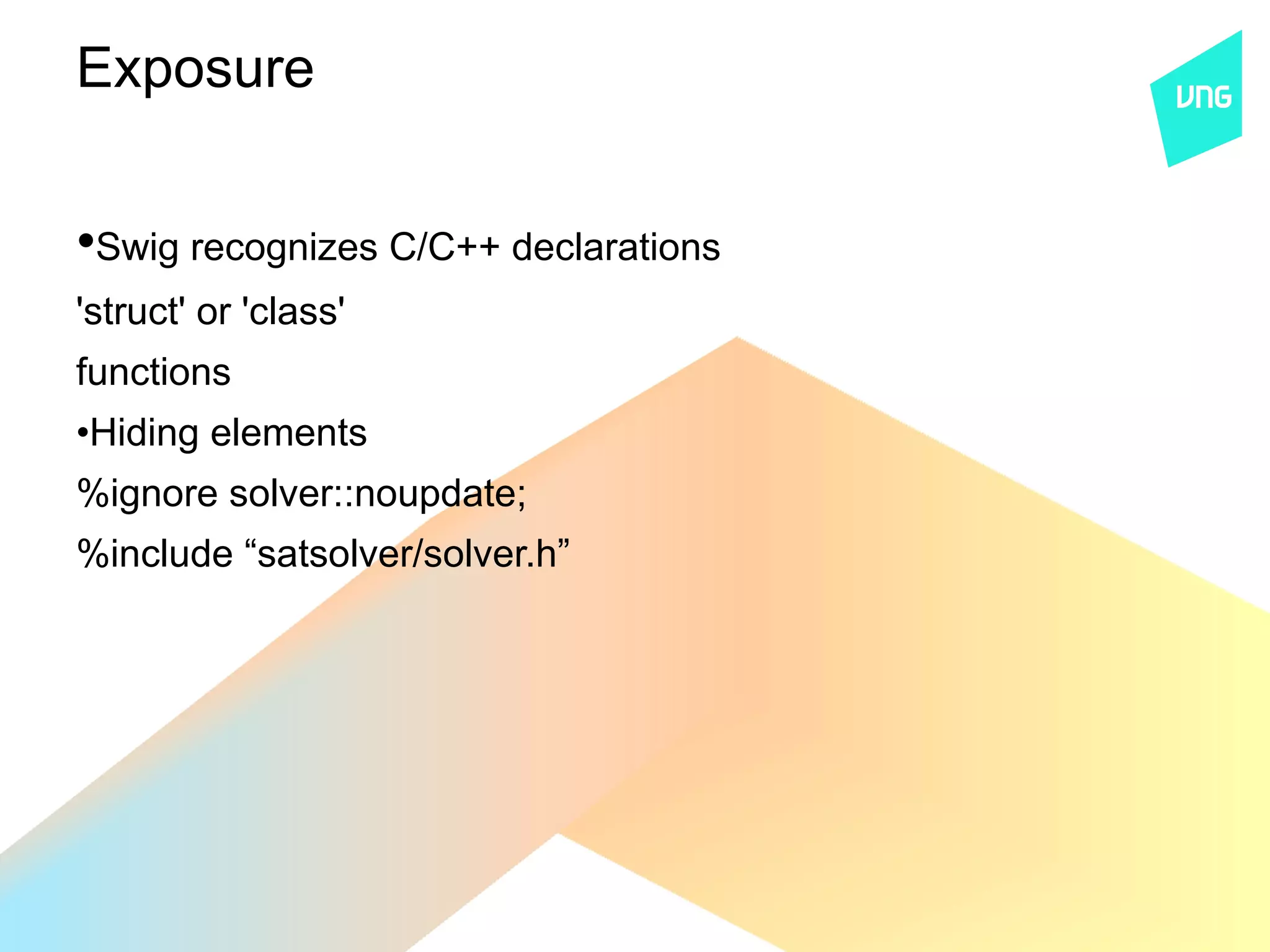 Exposure

VNG

•Swig recognizes C/C++ declarations

'struct' or 'class'

functions

•Hiding elements

%ignore solver::noupdate;

%include “satsolver/solver.h”